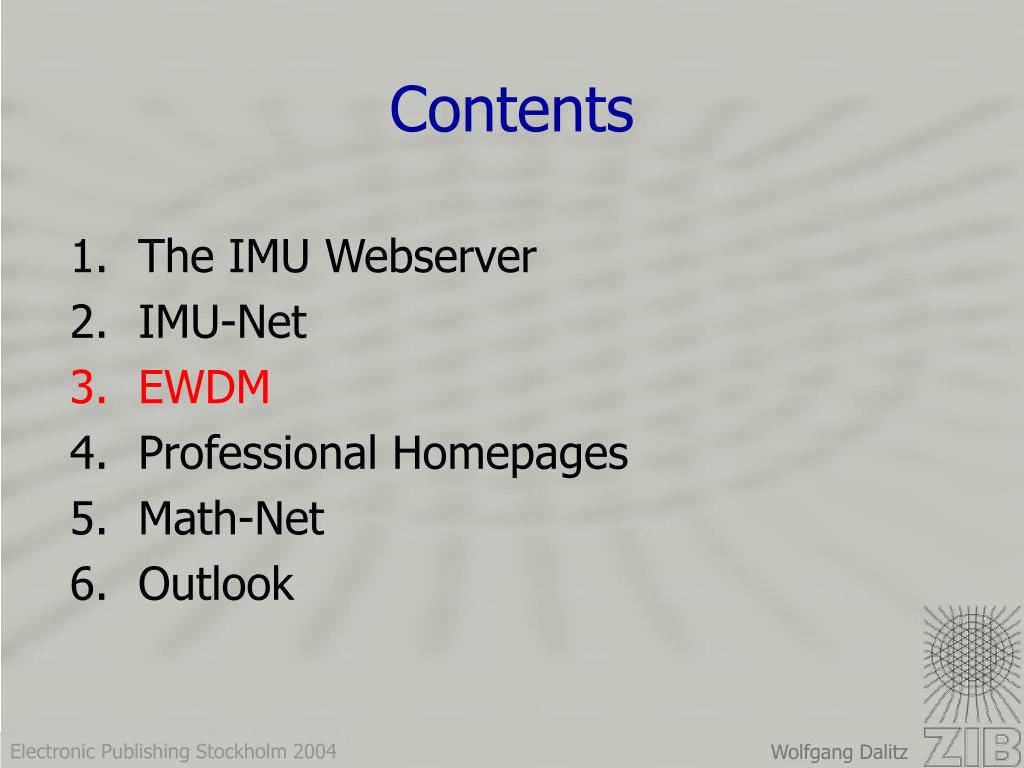 Contents

1. The IMU Webserver
2. IMU-Net
3. EWDM
4. Professional Homepages
5. Math-Net
6. Outlook

Electronic Publishing Stockholm 2004

Wolfgang Dalitz

ZIB